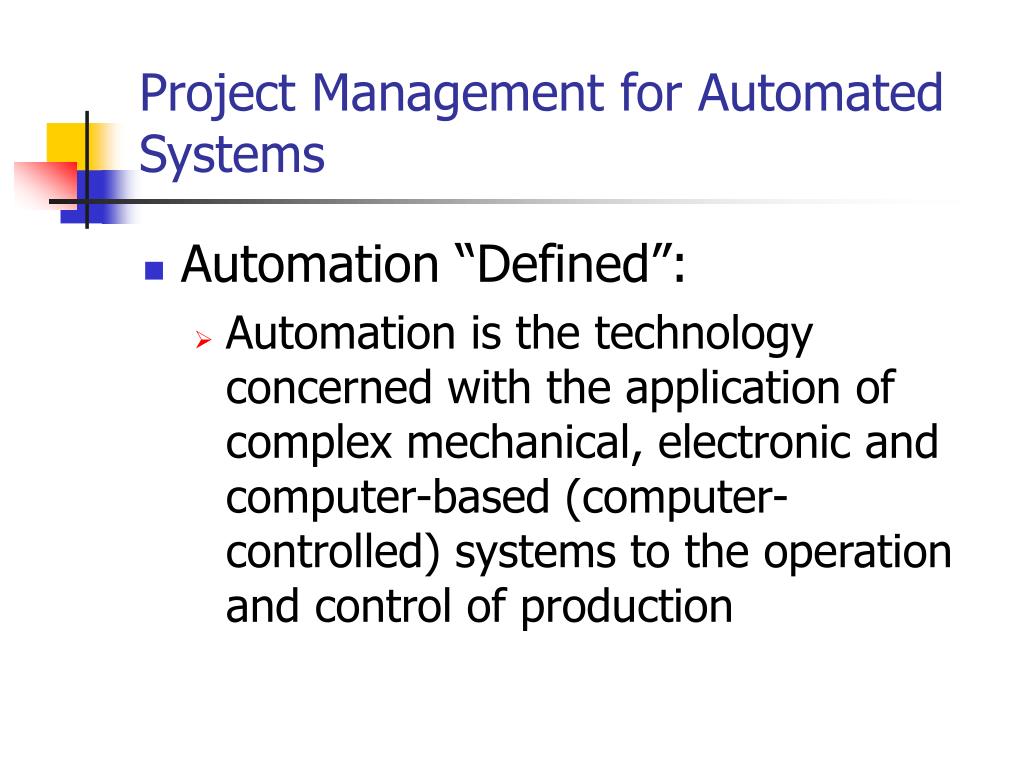 Project Management for Automated Systems

Automation “Defined”:

Automation is the technology concerned with the application of complex mechanical, electronic and computer-based (computer-controlled) systems to the operation and control of production